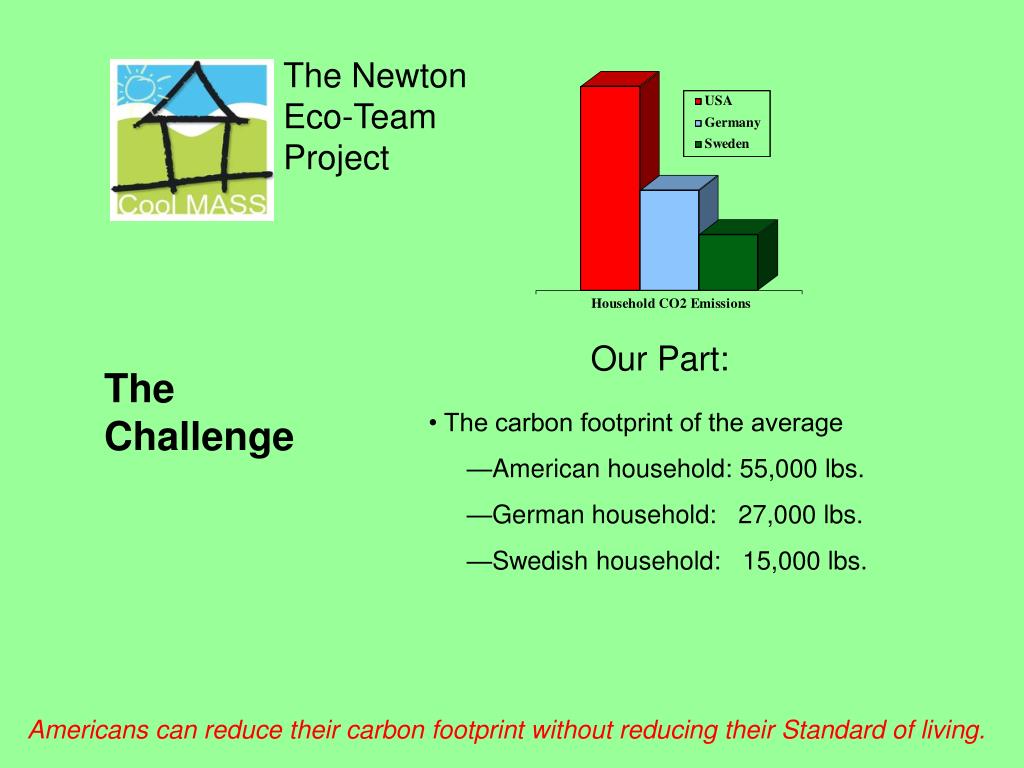 CooL MASS

The Newton Eco-Team Project

USA
Germany
Sweden

Household CO2 Emissions

Our Part:

The Challenge

• The carbon footprint of the average

—American household: 55,000 lbs.

—German household: 27,000 lbs.

—Swedish household: 15,000 lbs.

Americans can reduce their carbon footprint without reducing their Standard of living.